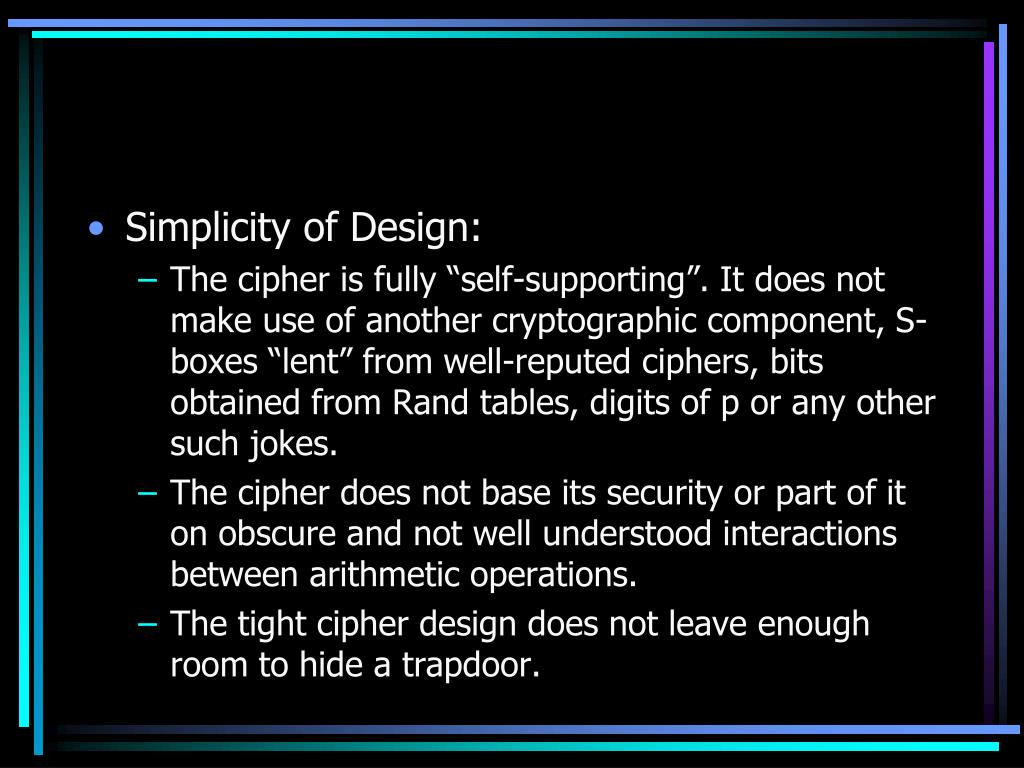 • Simplicity of Design:

– The cipher is fully “self-supporting”. It does not make use of another cryptographic component, S-boxes “lent” from well-reputed ciphers, bits obtained from Rand tables, digits of p or any other such jokes.

– The cipher does not base its security or part of it on obscure and not well understood interactions between arithmetic operations.

– The tight cipher design does not leave enough room to hide a trapdoor.